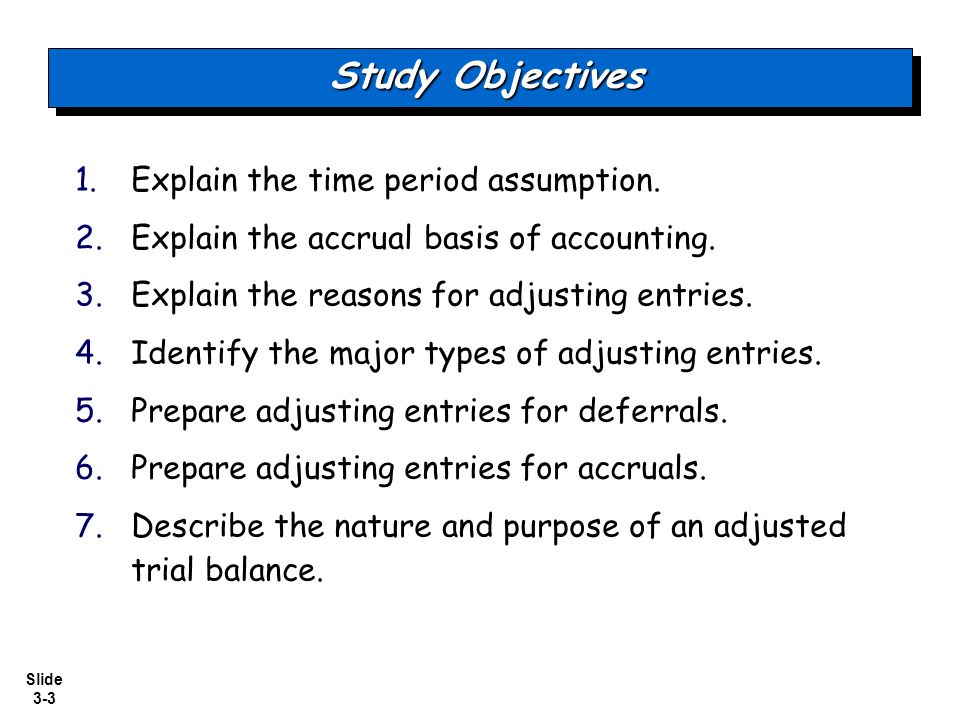 Study Objectives

1. Explain the time period assumption.
2. Explain the accrual basis of accounting.
3. Explain the reasons for adjusting entries.
4. Identify the major types of adjusting entries.
5. Prepare adjusting entries for deferrals.
6. Prepare adjusting entries for accruals.
7. Describe the nature and purpose of an adjusted trial balance.

Slide 3-3